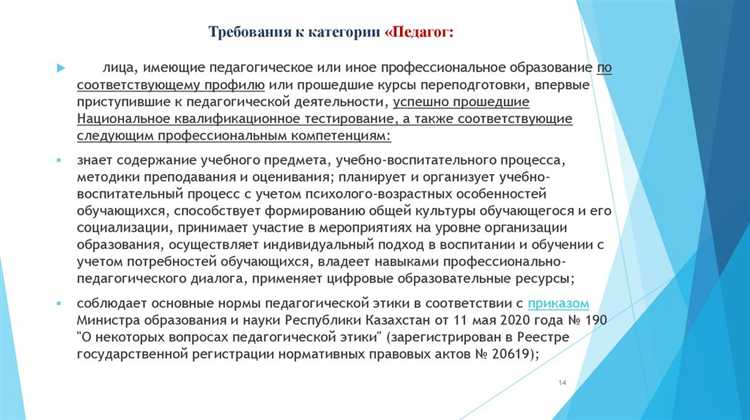 Требования к категории «Педагог:

лица, имеющие педагогическое или иное профессиональное образование по соответствующему профилю или прошедшие курсы переподготовки, впервые приступившие к педагогической деятельности, успешно прошедшие Национальное квалификационное тестирование, а также соответствующие следующим профессиональным компетенциям:

знает содержание учебного предмета, учебно-воспитательного процесса, методики преподавания и оценивания; планирует и организует учебно-воспитательный процесс с учетом психолого-возрастных особенностей обучающихся, способствует формированию общей культуры обучающегося и его социализации, принимает участие в мероприятиях на уровне организации образования, осуществляет индивидуальный подход в воспитании и обучении с учетом потребностей обучающихся, владеет навыками профессионально-педагогического диалога, применяет цифровые образовательные ресурсы;

соблюдает основные нормы педагогической этики в соответствии с приказом Министра образования и науки Республики Казахстан от 11 мая 2020 года № 190 "О некоторых вопросах педагогической этики" (зарегистрирован в Реестре государственной регистрации нормативных правовых актов № 20619);

14